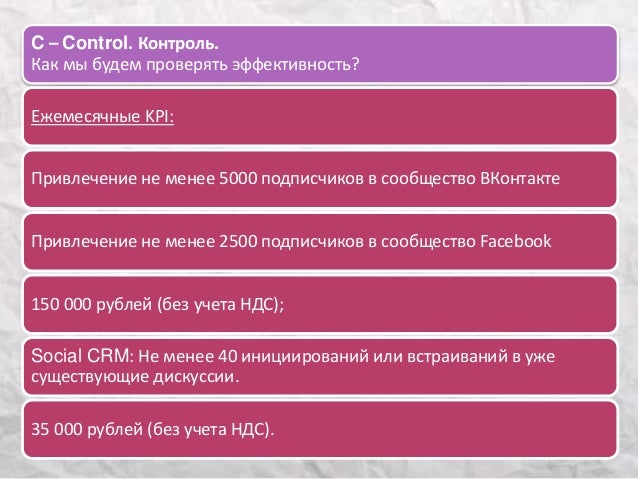 C – Control. Контроль.
Как мы будем проверять эффективность?

Ежемесячные KPI:

Привлечение не менее 5000 подписчиков в сообщество ВКонтакте

Привлечение не менее 2500 подписчиков в сообщество Facebook

150 000 рублей (без учета НДС);

Social CRM: Не менее 40 инициирований или встраиваний в уже существующие дискуссии.

35 000 рублей (без учета НДС).